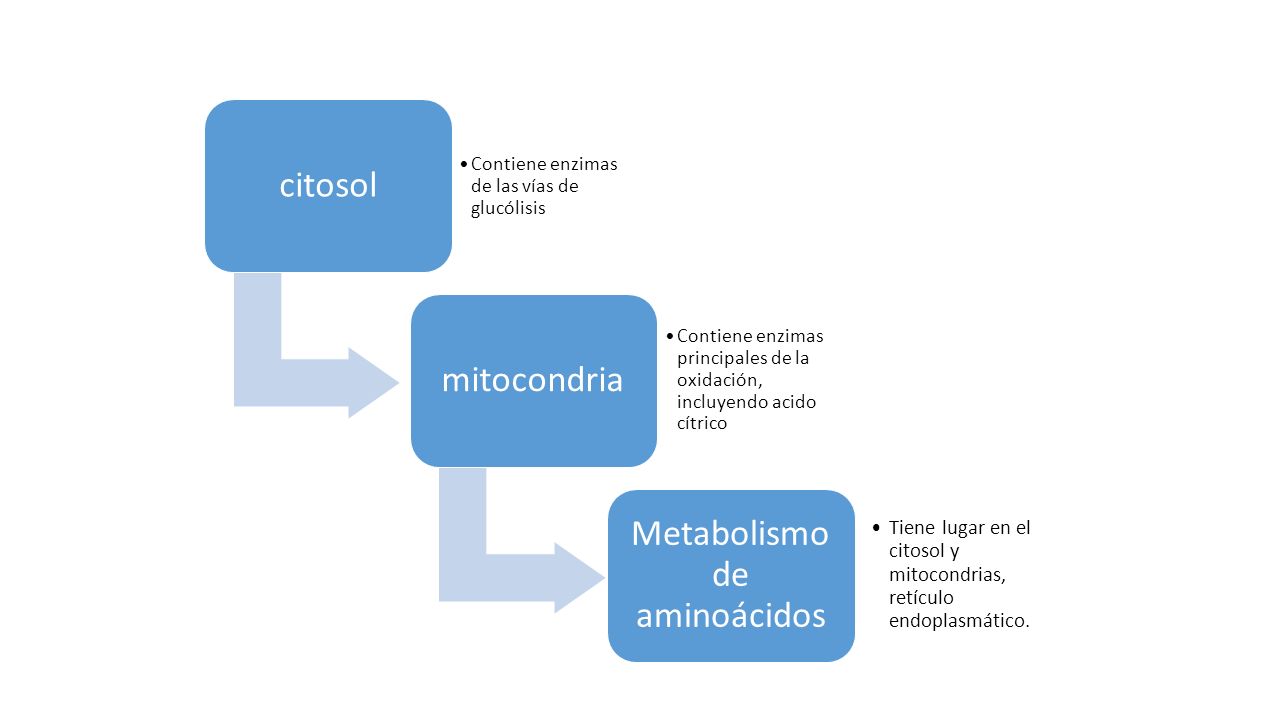 citosol

• Contiene enzimas de las vías de glucólisis

mitocondria

• Contiene enzimas principales de la oxidación, incluyendo acido cítrico

Metabolismo de aminoácidos

• Tiene lugar en el citosol y mitocondrias, retículo endoplasmático.